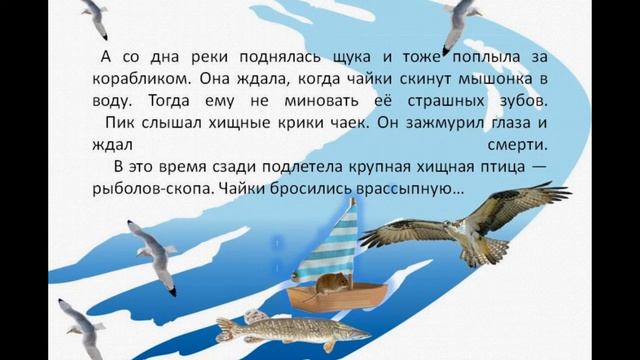 А со дна реки поднялась щука и тоже поплыла за корабликом. Она ждала, когда чайки скинут мышонка в воду. Тогда ему не миновать её страшных зубов.

Пик слышал хищные крики чаек. Он зажмурил глаза и ждал смерти.

В это время сзади подлетела крупная хищная птица — рыболов-скопа. Чайки бросились врассыпную…